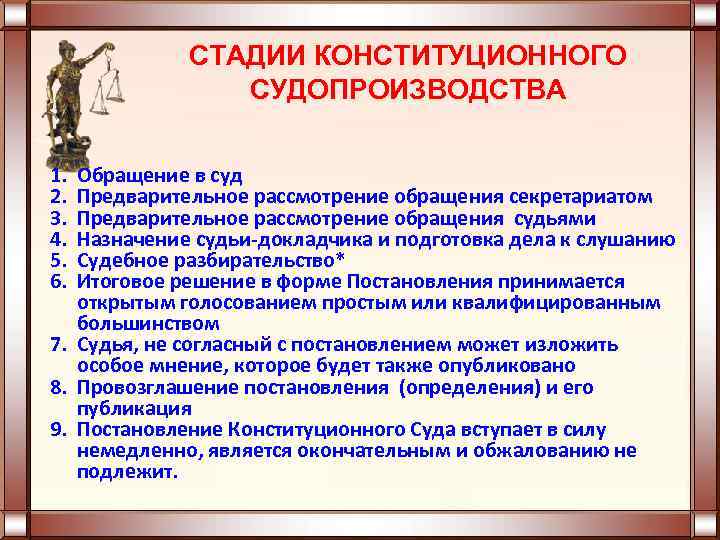 СТАДИИ КОНСТИТУЦИОННОГО СУДОПРОИЗВОДСТВА

1. Обращение в суд
2. Предварительное рассмотрение обращения секретариатом
3. Предварительное рассмотрение обращения судьями
4. Назначение судьи-докладчика и подготовка дела к слушанию
5. Судебное разбирательство*
6. Итоговое решение в форме Постановления принимается открытым голосованием простым или квалифицированным большинством
7. Судья, не согласный с постановлением может изложить особое мнение, которое будет также опубликовано
8. Провозглашение постановления (определения) и его публикация
9. Постановление Конституционного Суда вступает в силу немедленно, является окончательным и обжалованию не подлежит.